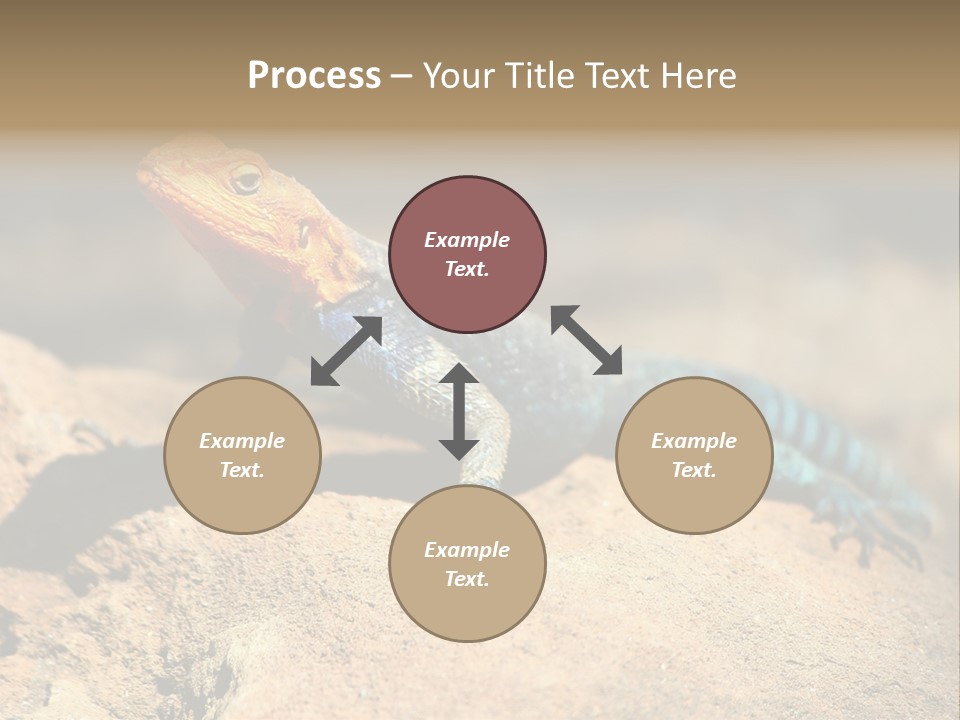 Process – Your Title Text Here

Example Text.

Example Text.

Example Text.

Example Text.